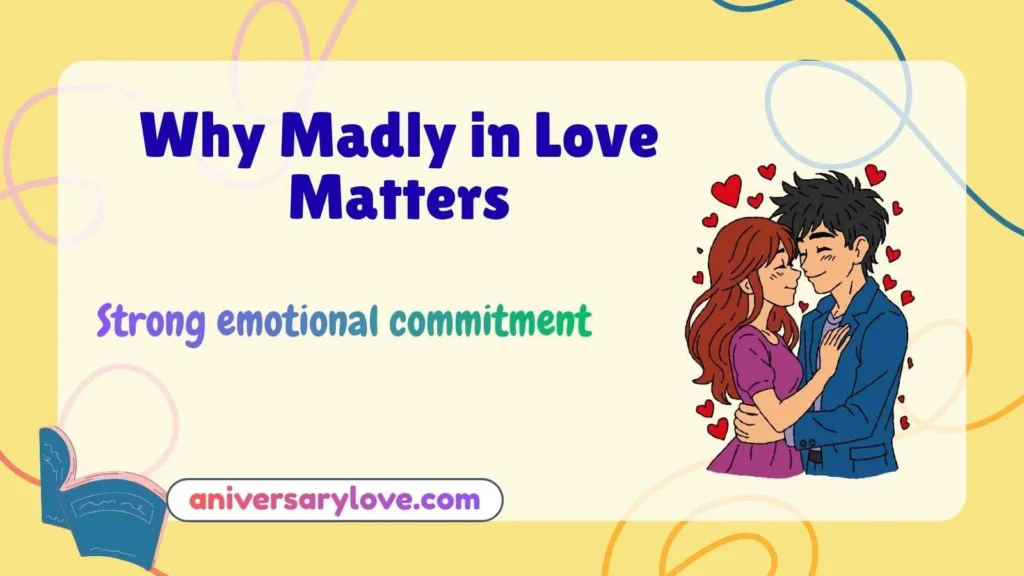 Why Madly in Love Matters

Strong emotional commitment

aniversarylove.com